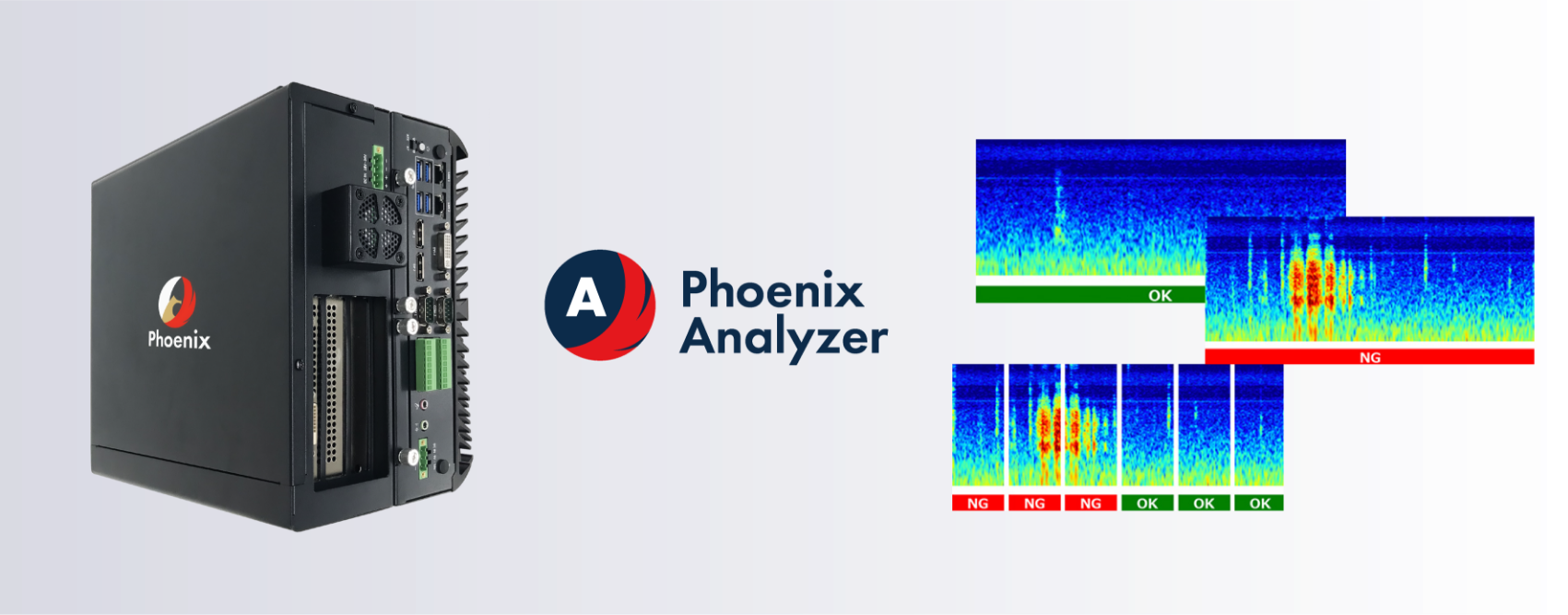 Phoenix

A

Phoenix Analyzer

OK

NG

NG NG NG OK OK OK